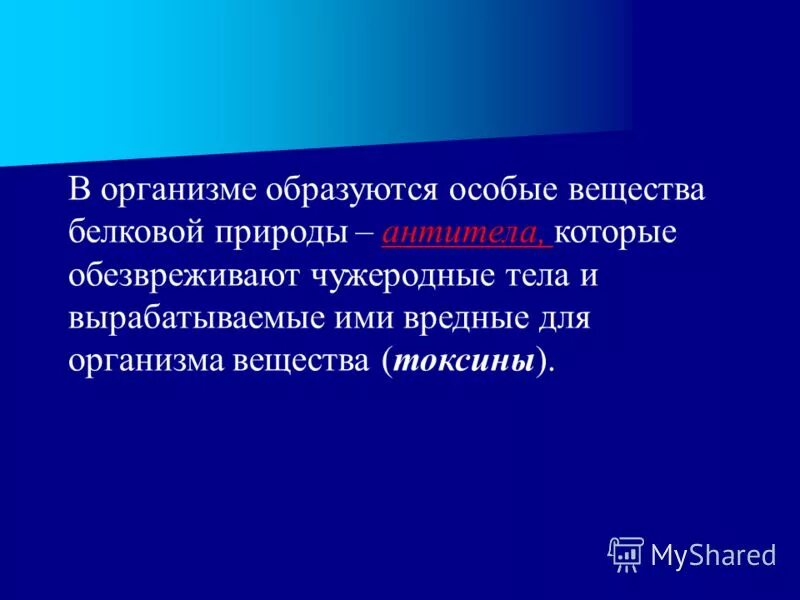 В организме образуются особые вещества белковой природы – антитела, которые обезвреживают чужеродные тела и вырабатываемые ими вредные для организма вещества (токсины).

MyShared